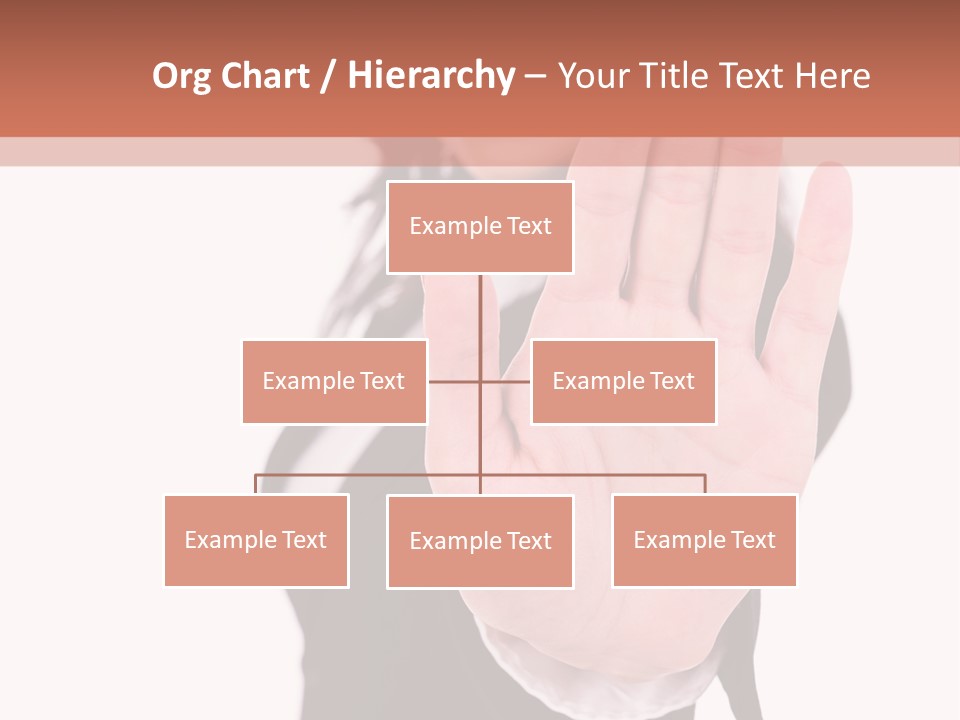 Org Chart / Hierarchy – Your Title Text Here

Example Text

Example Text

Example Text

Example Text

Example Text

Example Text